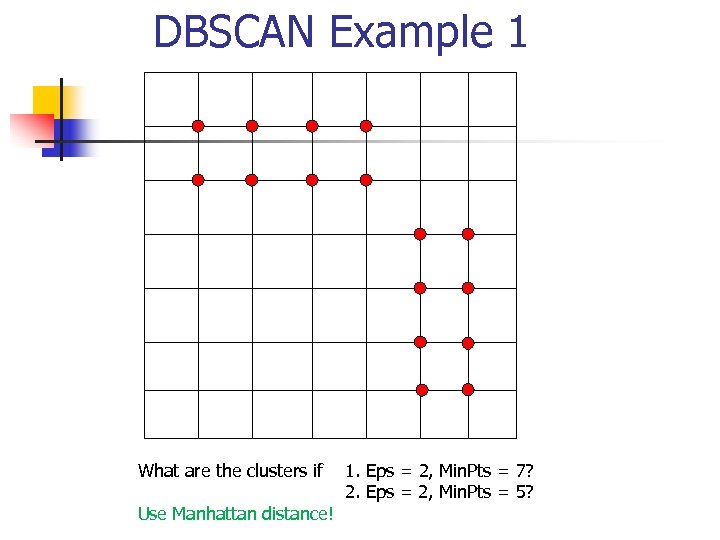 DBSCAN Example 1

What are the clusters if 1. Eps = 2, MinPts = 7?
2. Eps = 2, MinPts = 5?

Use Manhattan distance!